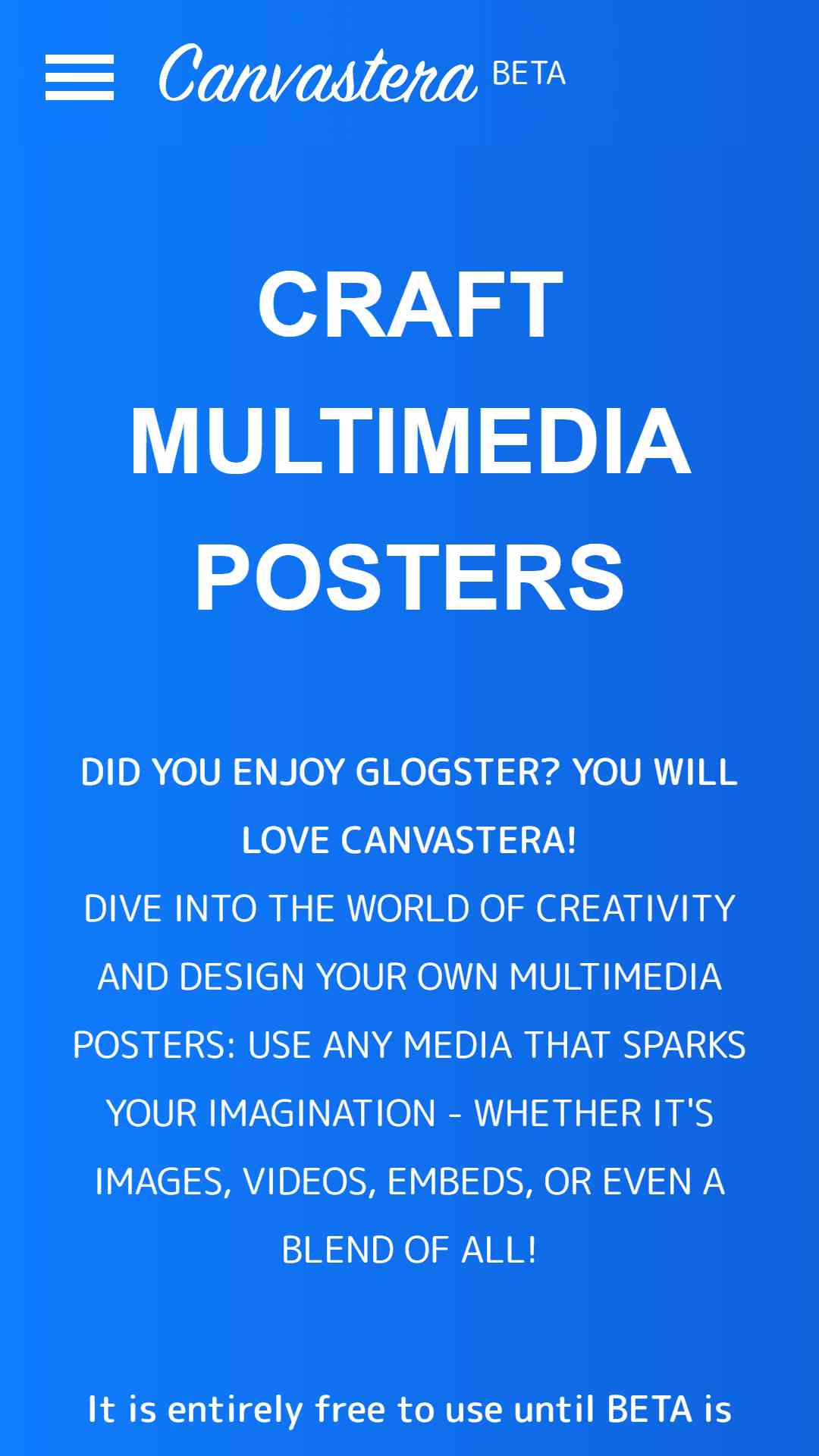 Canvastera BETA

CRAFT MULTIMEDIA POSTERS

DID YOU ENJOY GLOGSTER? YOU WILL LOVE CANVASTERA!
DIVE INTO THE WORLD OF CREATIVITY AND DESIGN YOUR OWN MULTIMEDIA POSTERS: USE ANY MEDIA THAT SPARKS YOUR IMAGINATION - WHETHER IT'S IMAGES, VIDEOS, EMBEDS, OR EVEN A BLEND OF ALL!

It is entirely free to use until BETA is